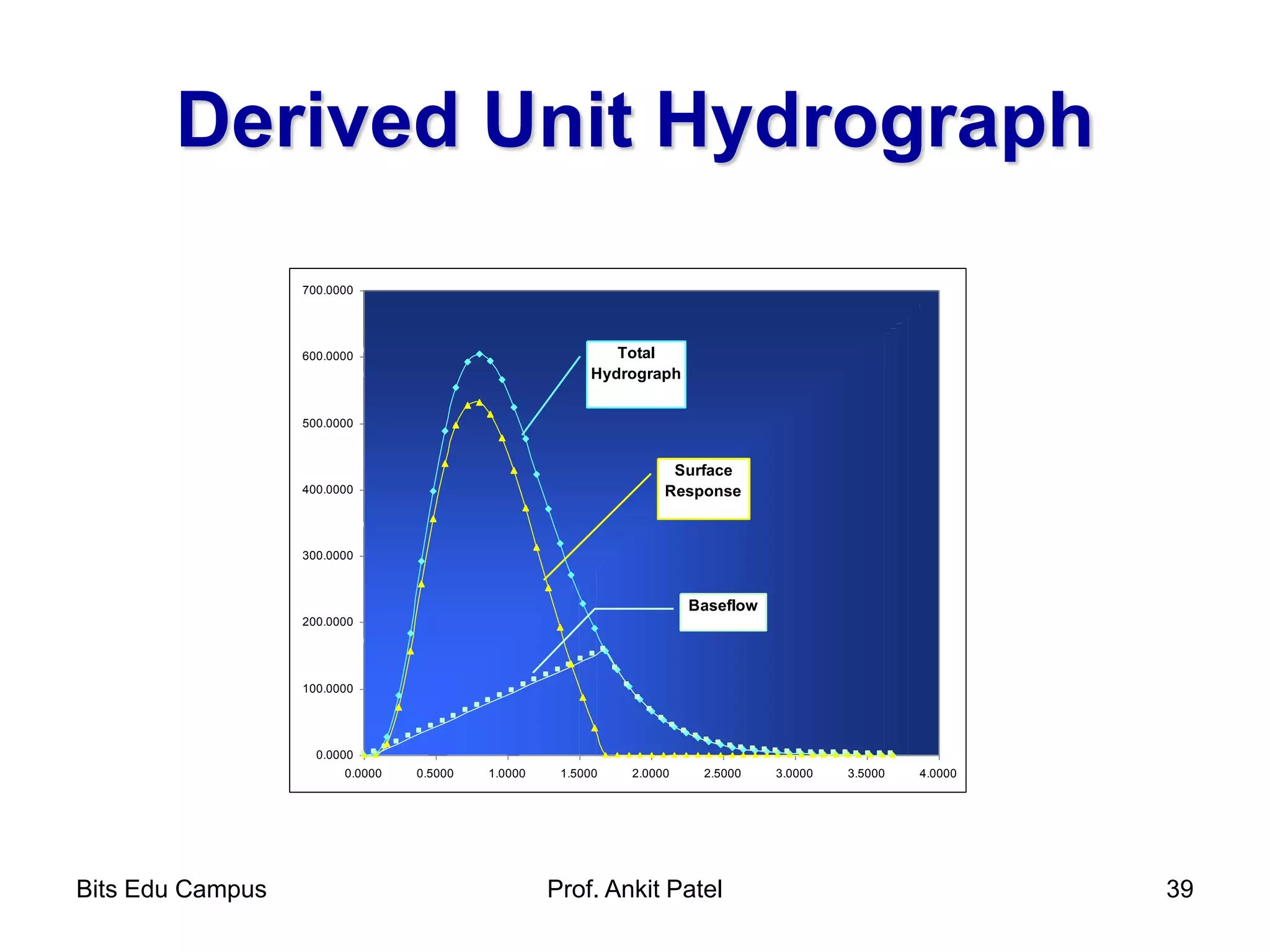 Derived Unit Hydrograph

700.0000
600.0000
500.0000
400.0000
300.0000
200.0000
100.0000
0.0000

0.0000 0.5000 1.0000 1.5000 2.0000 2.5000 3.0000 3.5000 4.0000

Total Hydrograph

Surface Response

Baseflow

Bits Edu Campus

Prof. Ankit Patel

39